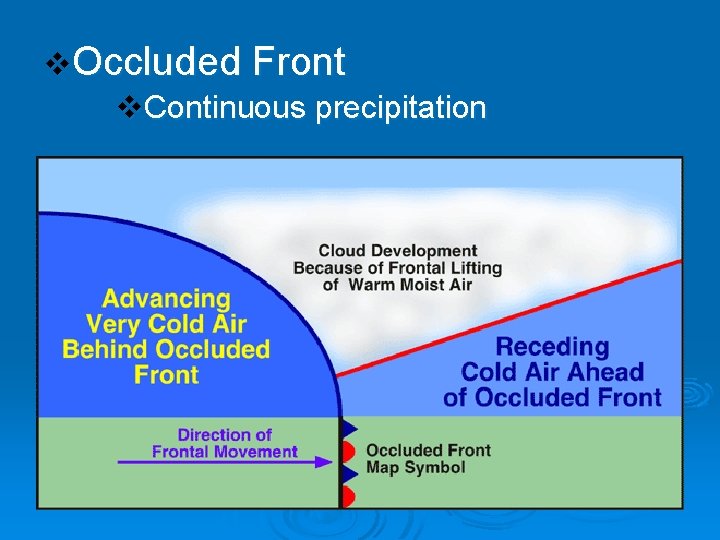 ❖Occluded Front

❖Continuous precipitation

Cloud Development Because of Frontal Lifting of Warm Moist Air

Advancing Very Cold Air Behind Occluded Front

Receding Cold Air Ahead of Occluded Front

Direction of Frontal Movement

Occluded Front Map Symbol